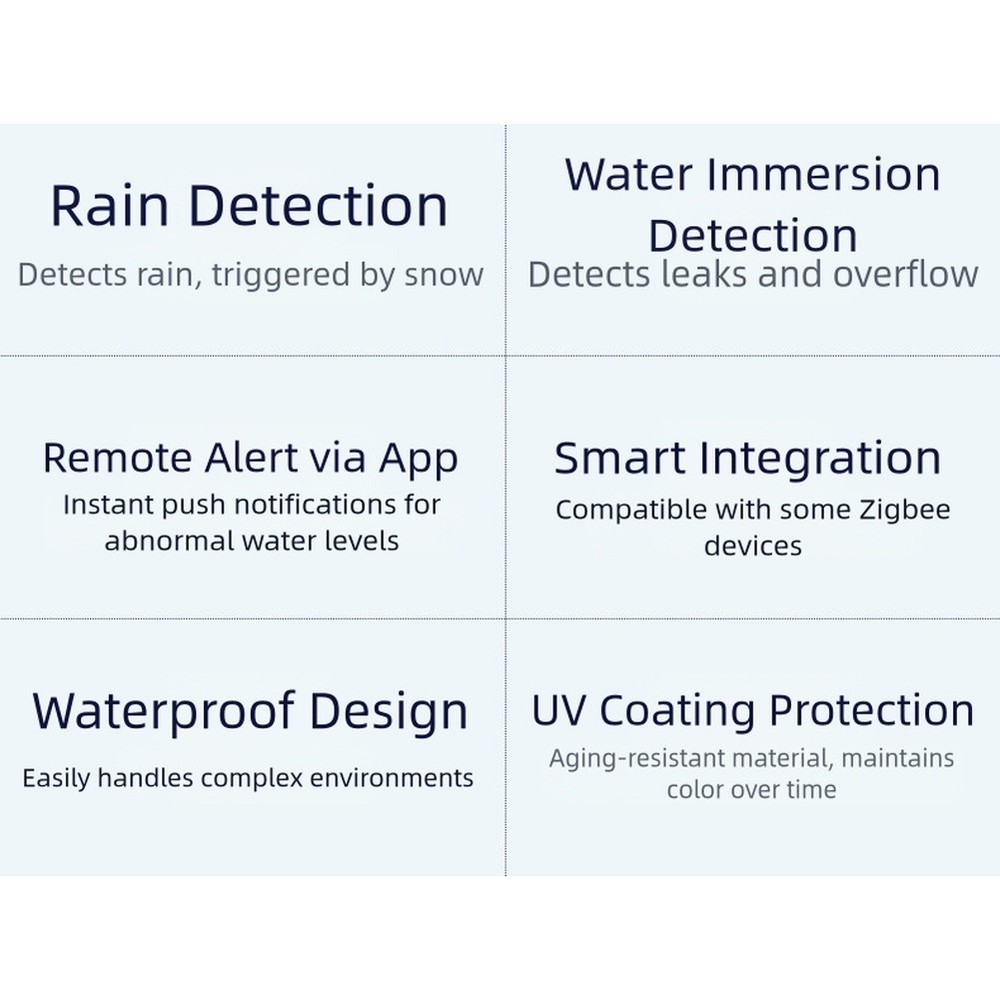 Rain Detection
Detects rain, triggered by snow

Water Immersion Detection
Detects leaks and overflow

Remote Alert via App
Instant push notifications for abnormal water levels

Smart Integration
Compatible with some Zigbee devices

Waterproof Design
Easily handles complex environments

UV Coating Protection
Aging-resistant material, maintains color over time